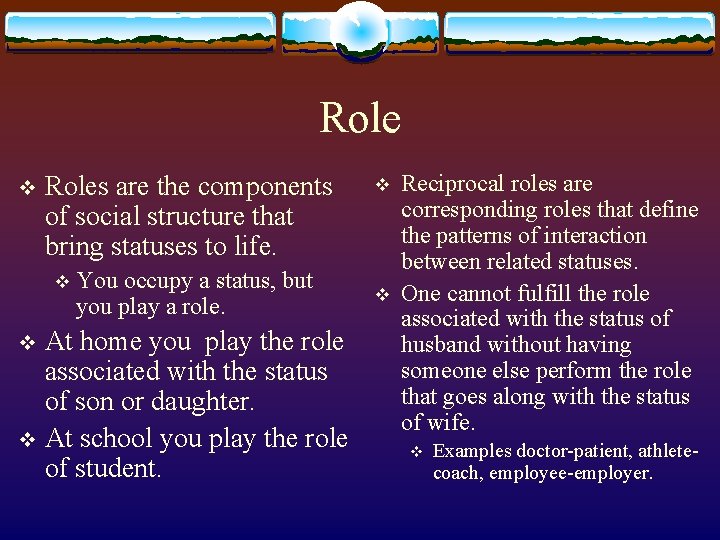 Role

❖ Roles are the components of social structure that bring statuses to life.

❖ You occupy a status, but you play a role.

❖ At home you  play the role associated with the status of son or daughter.

❖ At school you play the role of student.

❖ Reciprocal roles are corresponding roles that define the patterns of interaction between related statuses.

❖ One cannot fulfill the role associated with the status of husband without having someone else perform the role that goes along with the status of wife.

❖ Examples doctor-patient, athlete-coach, employee-employer.